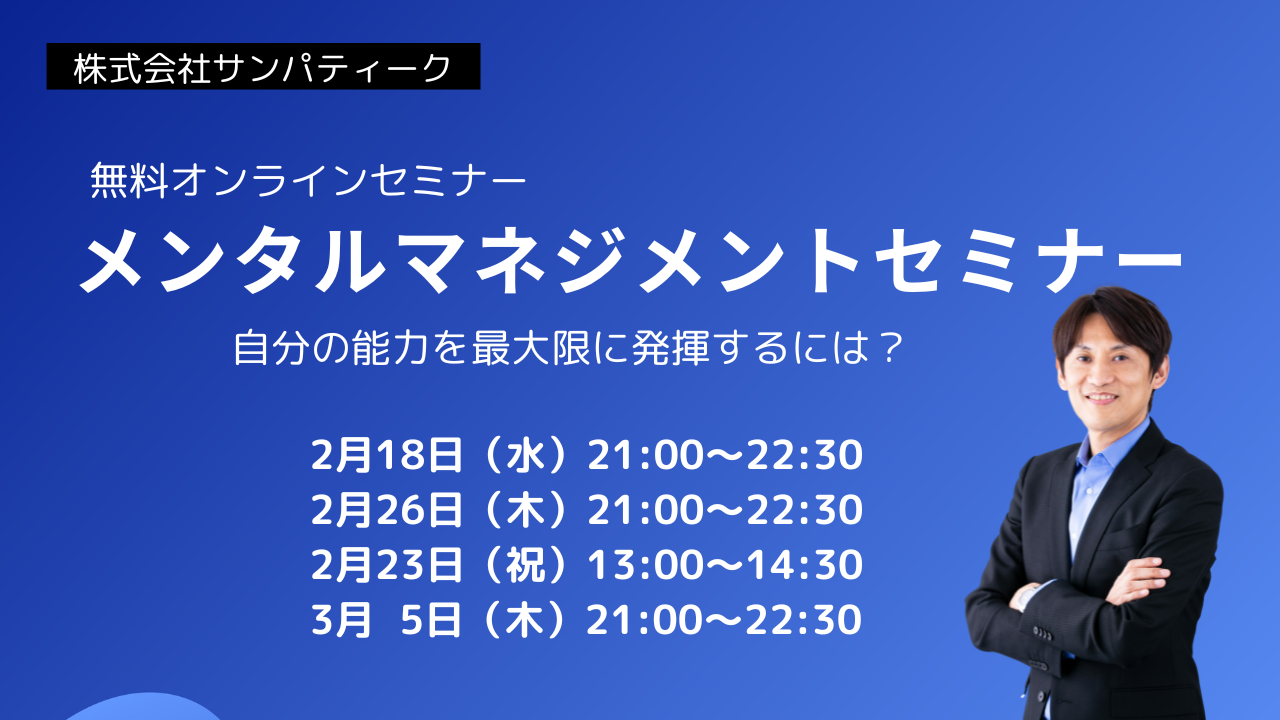 株式会社サンパティーク

無料オンラインセミナー

メンタルマネジメントセミナー

自分の能力を最大限に発揮するには？

2月18日（水）21:00〜22:30
2月26日（木）21:00〜22:30
2月23日（祝）13:00〜14:30
3月 5日（木）21:00〜22:30